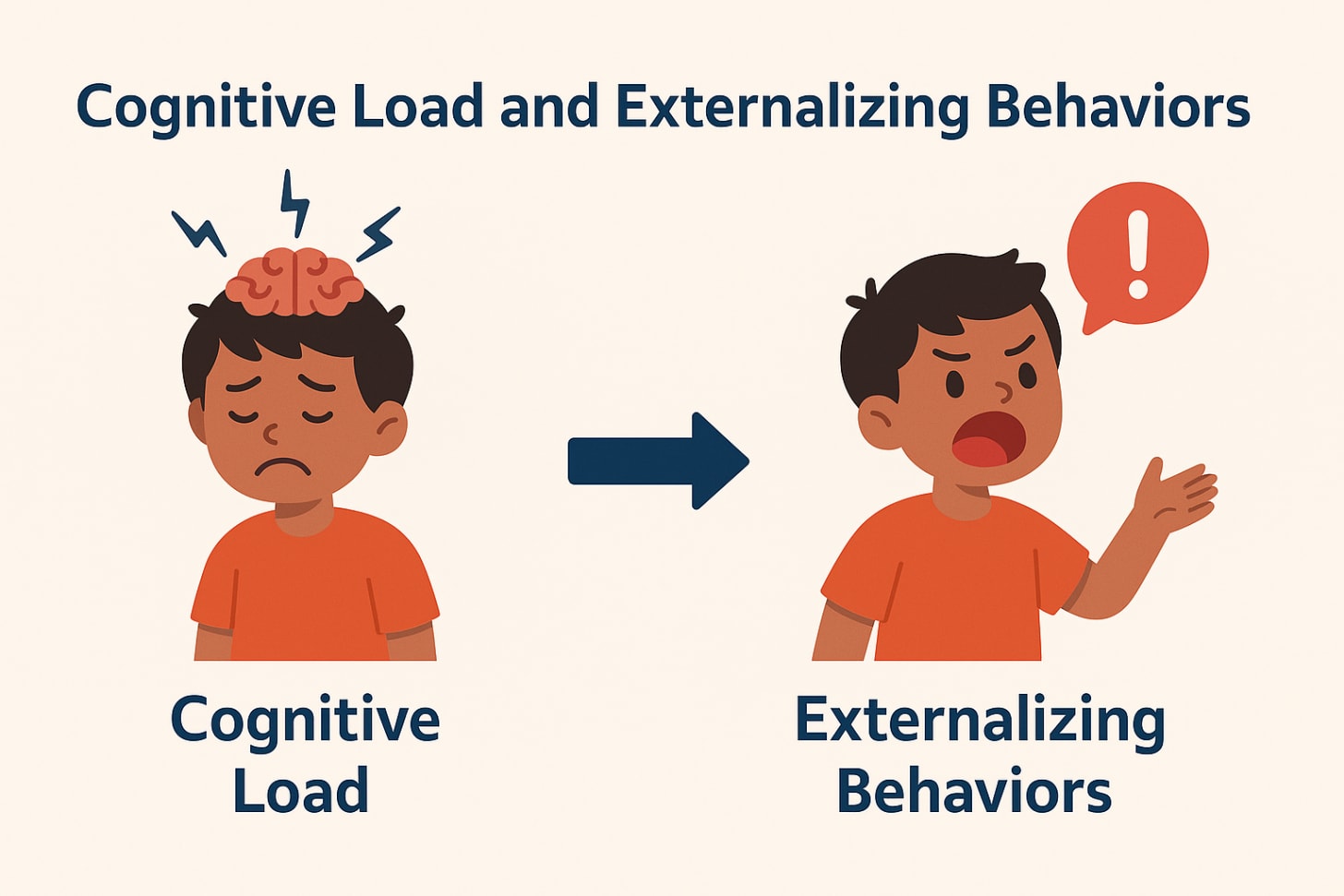 Cognitive Load and Externalizing Behaviors

!

Cognitive Load

Externalizing Behaviors